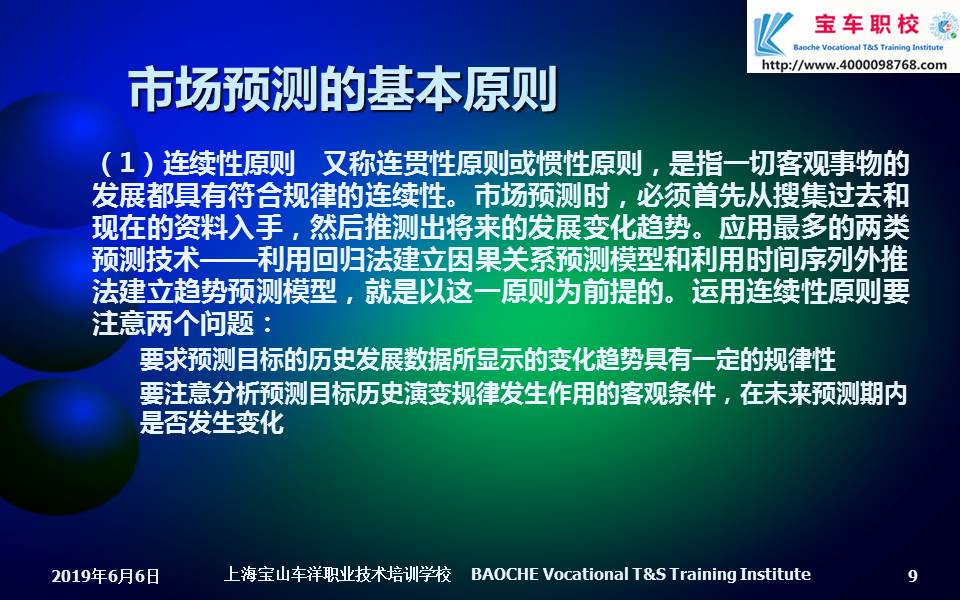 宝车职校
Baoche Vocational T&S Training Institute
http://www.4000098768.com

市场预测的基本原则

（1）连续性原则　又称连贯性原则或惯性原则，是指一切客观事物的发展都具有符合规律的连续性。市场预测时，必须首先从搜集过去和现在的资料入手，然后推测出将来的发展变化趋势。应用最多的两类预测技术——利用回归法建立因果关系预测模型和利用时间序列外推法建立趋势预测模型，就是以这一原则为前提的。运用连续性原则要注意两个问题：

要求预测目标的历史发展数据所显示的变化趋势具有一定的规律性

要注意分析预测目标历史演变规律发生作用的客观条件，在未来预测期内是否发生变化

2019年6月6日　上海宝山车洋职业技术培训学校　BAOCHE Vocational T&S Training Institute　9